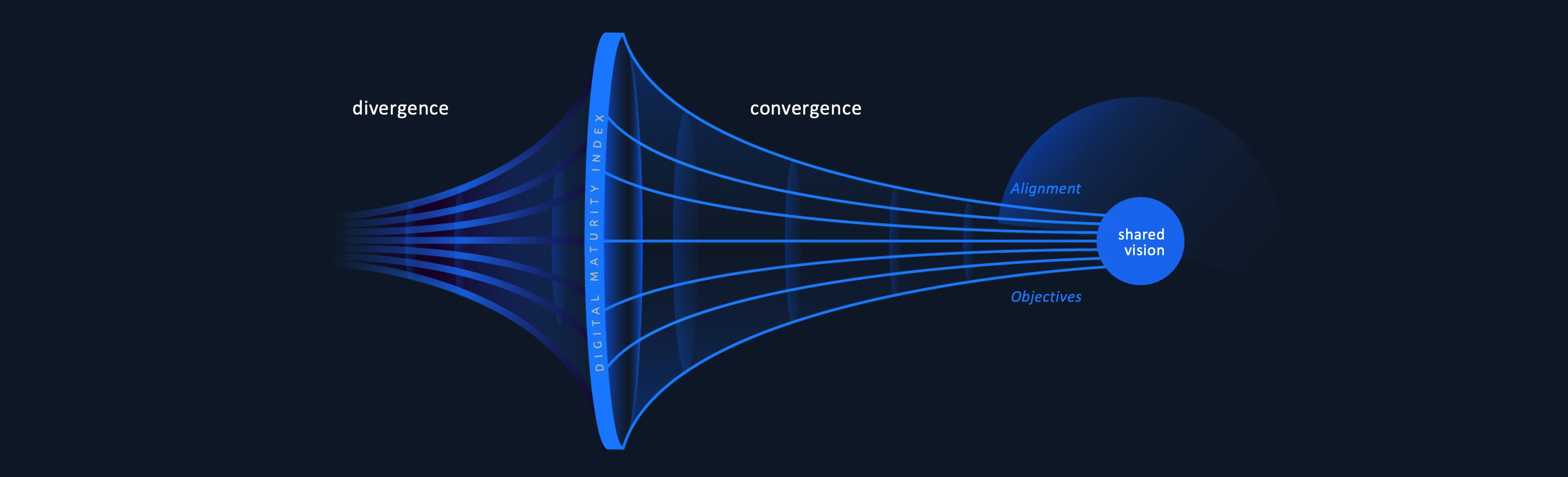 divergence

DIGITAL MATURITY INDEX

convergence

Alignment

shared vision

Objectives